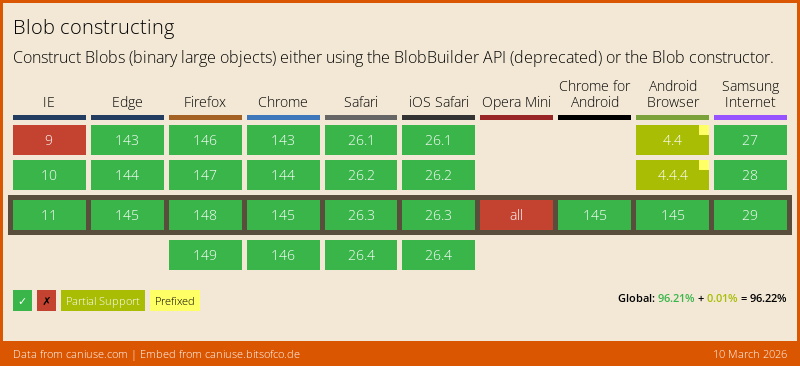 Blob constructing

Construct Blobs (binary large objects) either using the BlobBuilder API (deprecated) or the Blob constructor.

| IE | Edge | Firefox | Chrome | Safari | iOS Safari | Opera Mini | Chrome for Android | Android Browser | Samsung Internet |
|---|---|---|---|---|---|---|---|---|---|
| 9 | 143 | 146 | 143 | 26.1 | 26.1 | | | 4.4 | 27 |
| 10 | 144 | 147 | 144 | 26.2 | 26.2 | | | 4.4.4 | 28 |
| 11 | 145 | 148 | 145 | 26.3 | 26.3 | all | 145 | 145 | 29 |
| | | 149 | 146 | 26.4 | 26.4 | | | | |

✓ ✗ Partial Support Prefixed

Global: 96.21% + 0.01% = 96.22%

Data from caniuse.com | Embed from caniuse.bitsofco.de

10 March 2026